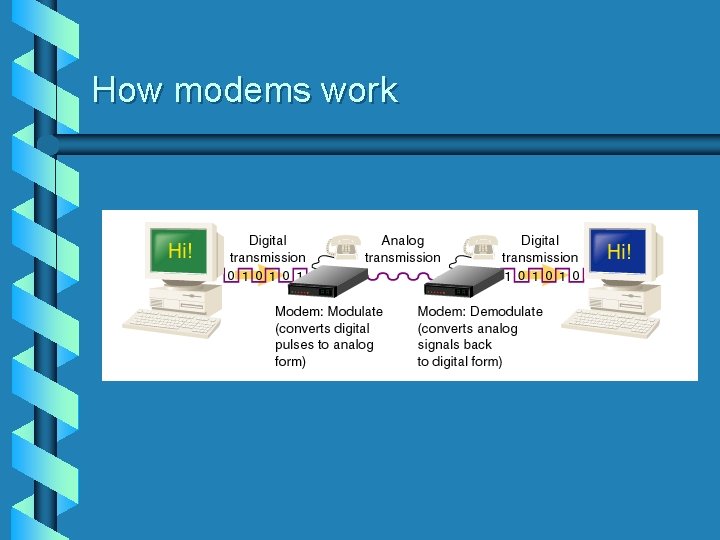 How modems work

Hi!

Digital transmission

0 1 0 1 0 1

Analog transmission

Digital transmission

1 0 1 0 1 0

Hi!

Modem: Modulate (converts digital pulses to analog form)

Modem: Demodulate (converts analog signals back to digital form)